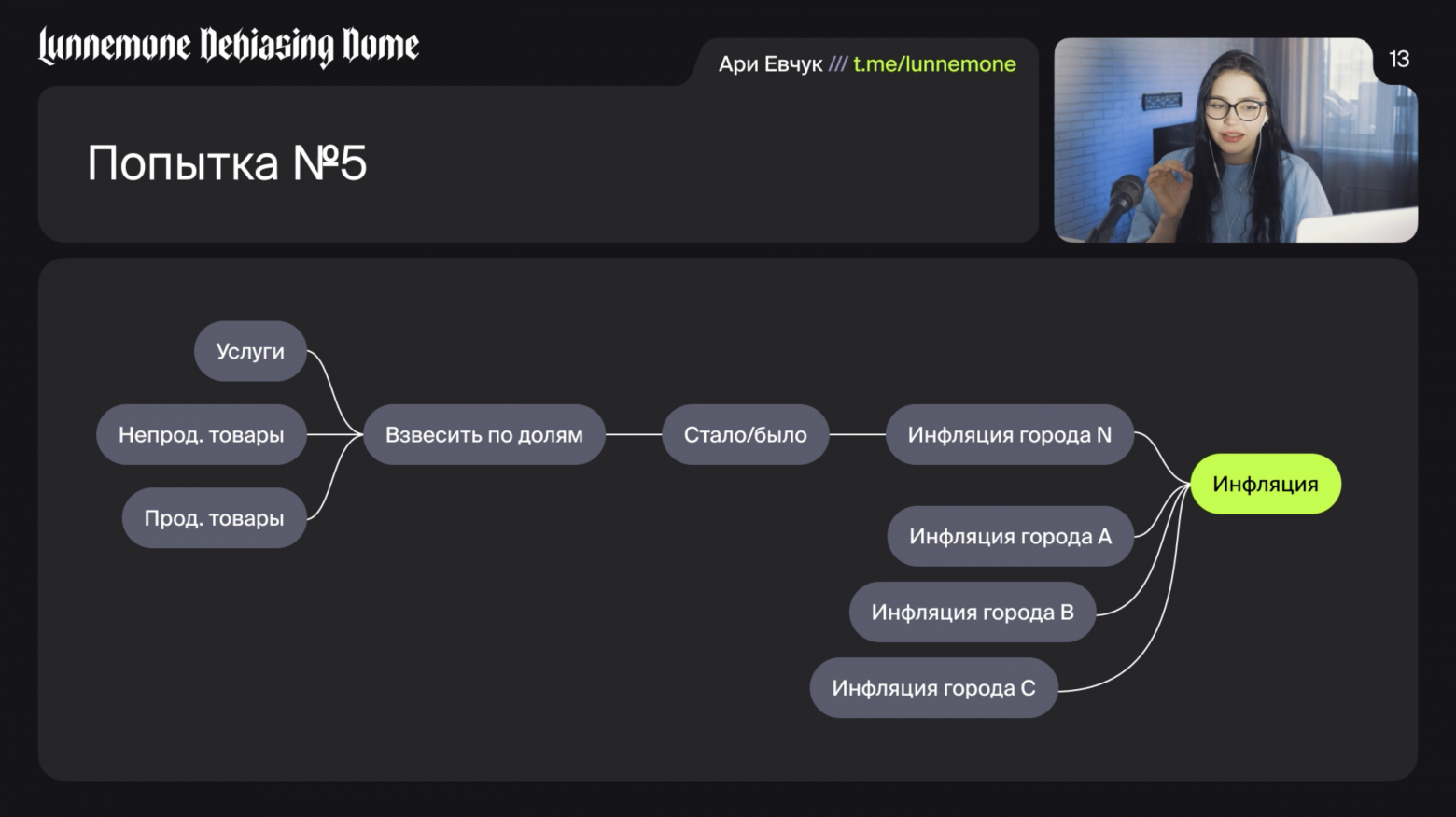 Lunnemone Debiasing Dome

Ари Евчук /// t.me/lunnemone

13

Попытка №5

Услуги

Непрод. товары

Прод. товары

Взвесить по долям

Стало/было

Инфляция города N

Инфляция города A

Инфляция города B

Инфляция города C

Инфляция